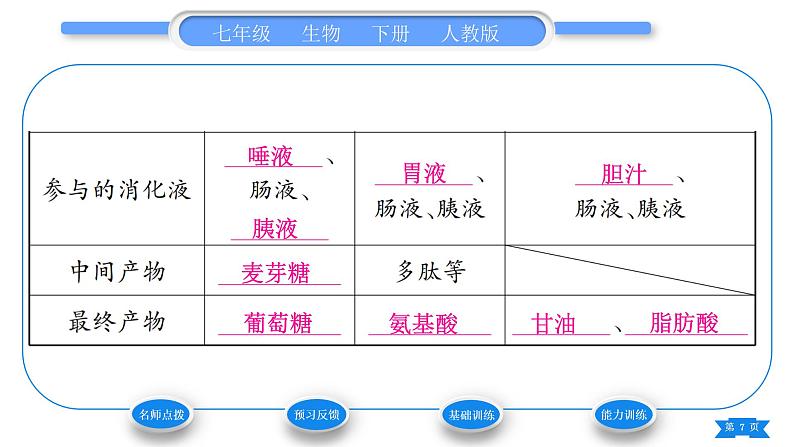 七年级　生物　下册　人教版

| 参与的消化液 | 唾液、肠液、胰液 | 胃液、肠液、胰液 | 胆汁、肠液、胰液 |
|---|---|---|---|
| 中间产物 | 麦芽糖 | 多肽等 | |
| 最终产物 | 葡萄糖 | 氨基酸 | 甘油、脂肪酸 |

名师点拨　预习反馈　基础训练　能力训练

第 7 页